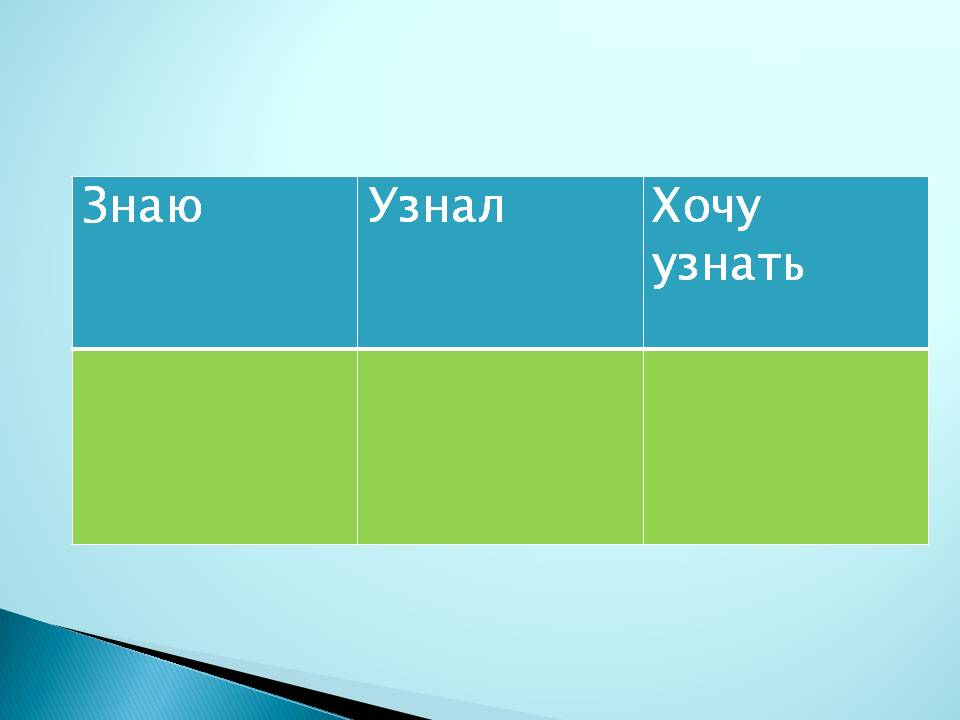 | Знаю | Узнал | Хочу узнать |
|---|---|---|
|  |  |  |